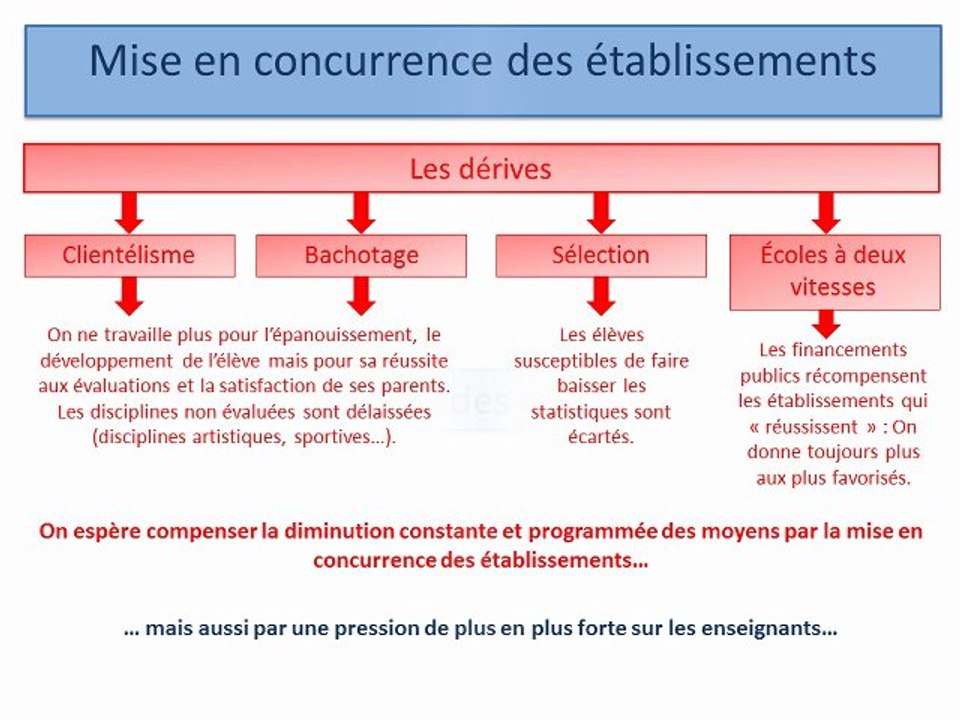 Mise en concurrence des établissements

Les dérives

Clientélisme

Bachotage

Sélection

Écoles à deux vitesses

On ne travaille plus pour l'épanouissement, le développement de l'élève mais pour sa réussite aux évaluations et la satisfaction de ses parents. Les disciplines non évaluées sont délaissées (disciplines artistiques, sportives…).

Les élèves susceptibles de faire baisser les statistiques sont écartés.

Les financements publics récompensent les établissements qui « réussissent » : On donne toujours plus aux plus favorisés.

On espère compenser la diminution constante et programmée des moyens par la mise en concurrence des établissements…

… mais aussi par une pression de plus en plus forte sur les enseignants…